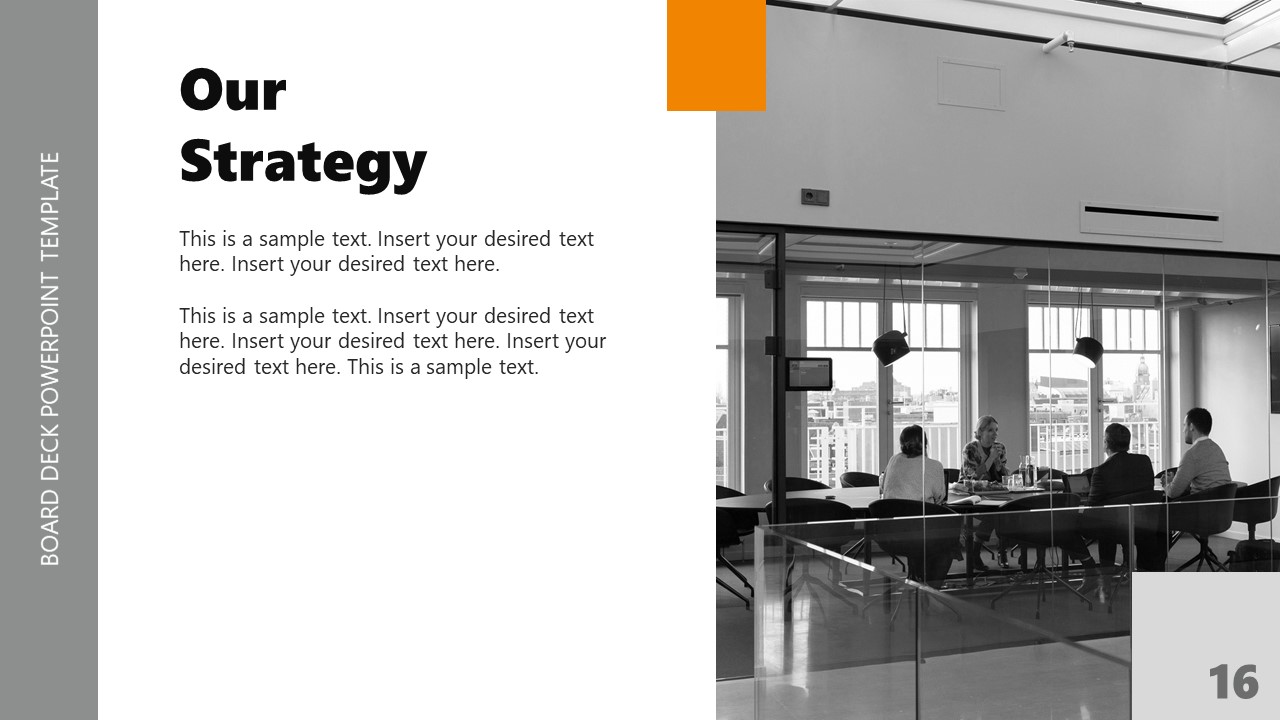 BOARD DECK POWERPOINT TEMPLATE

Our Strategy

This is a sample text. Insert your desired text here. Insert your desired text here.

This is a sample text. Insert your desired text here. Insert your desired text here. Insert your desired text here. This is a sample text.

16